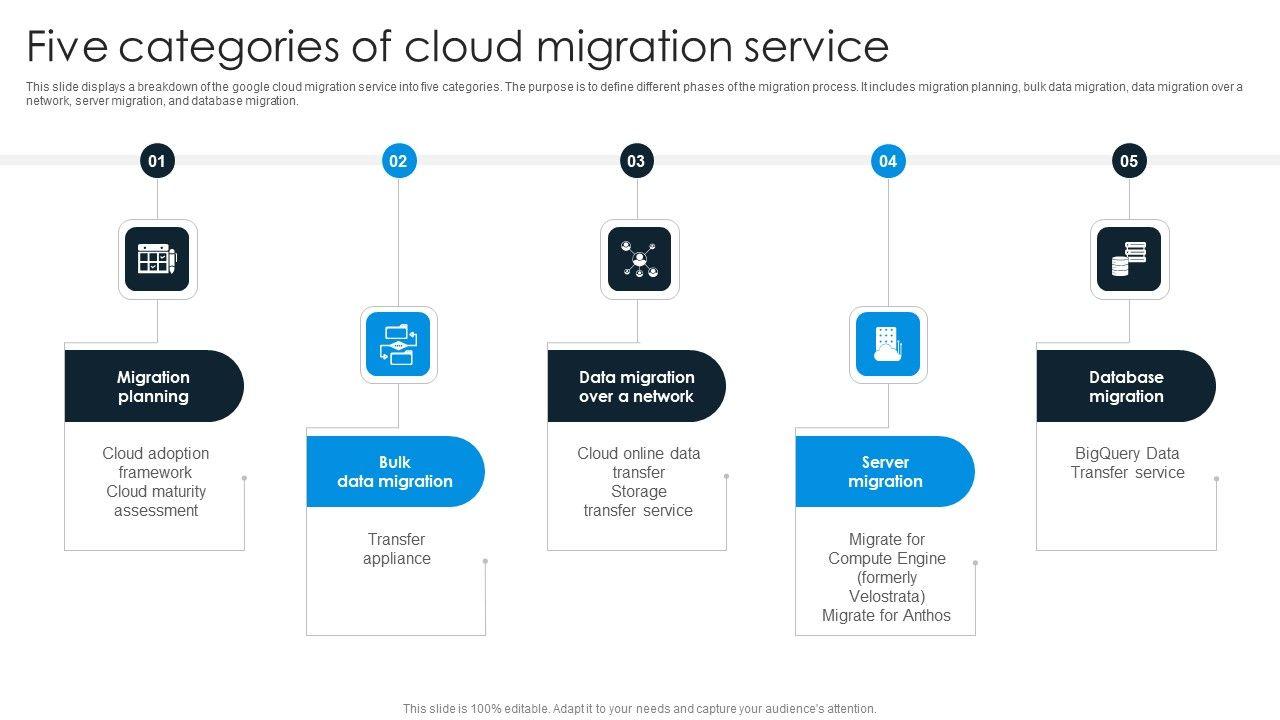 Five categories of cloud migration service

This slide displays a breakdown of the google cloud migration service into five categories. The purpose is to define different phases of the migration process. It includes migration planning, bulk data migration, data migration over a network, server migration, and database migration.

01

Migration planning

Cloud adoption framework
Cloud maturity assessment

02

Bulk data migration

Transfer appliance

03

Data migration over a network

Cloud online data transfer
Storage transfer service

04

Server migration

Migrate for Compute Engine (formerly Velostrata)
Migrate for Anthos

05

Database migration

BigQuery Data Transfer service

This slide is 100% editable. Adapt it to your needs and capture your audience's attention.